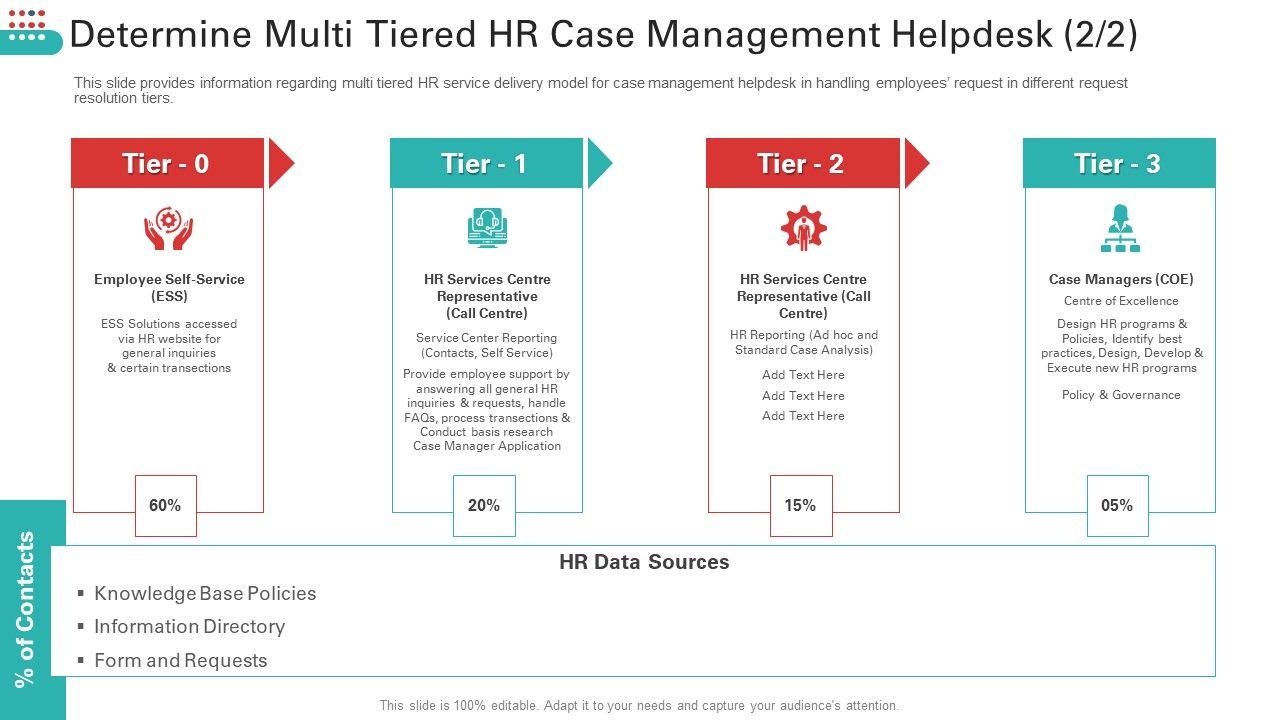 Determine Multi Tiered HR Case Management Helpdesk (2/2)

This slide provides information regarding multi tiered HR service delivery model for case management helpdesk in handling employees' request in different request resolution tiers.

Tier - 0

Employee Self-Service (ESS)

ESS Solutions accessed via HR website for general inquiries & certain transections

60%

Tier - 1

HR Services Centre Representative (Call Centre)

Service Center Reporting (Contacts, Self Service)

Provide employee support by answering all general HR inquiries & requests, handle FAQs, process transections & Conduct basis research Case Manager Application

20%

Tier - 2

HR Services Centre Representative (Call Centre)

HR Reporting (Ad hoc and Standard Case Analysis)

Add Text Here

Add Text Here

Add Text Here

15%

Tier - 3

Case Managers (COE)

Centre of Excellence

Design HR programs & Policies, Identify best practices, Design, Develop & Execute new HR programs

Policy & Governance

05%

% of Contacts

HR Data Sources

▪ Knowledge Base Policies
▪ Information Directory
▪ Form and Requests

This slide is 100% editable. Adapt it to your needs and capture your audience's attention.